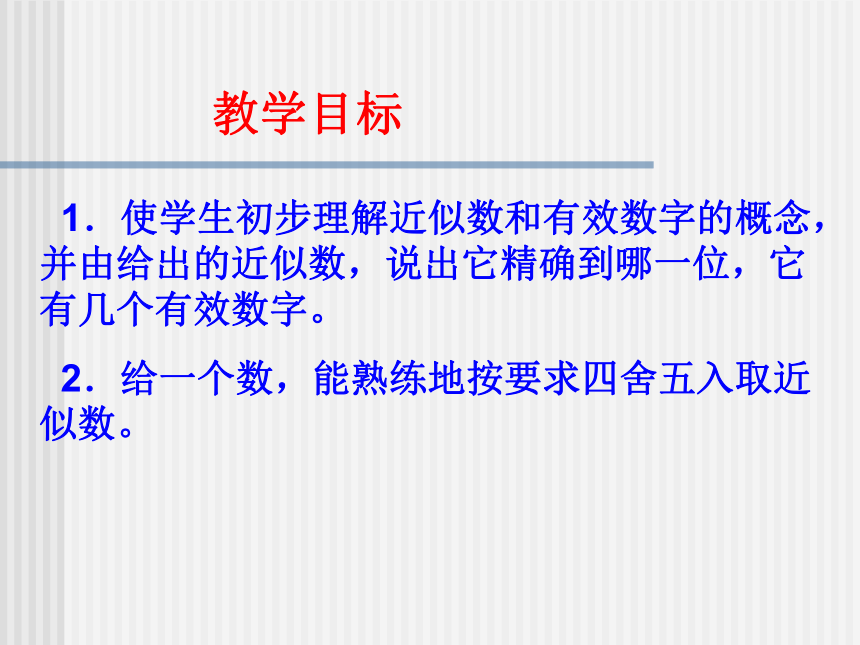 教学目标

1．使学生初步理解近似数和有效数字的概念，并由给出的近似数，说出它精确到哪一位，它有几个有效数字。

2．给一个数，能熟练地按要求四舍五入取近似数。